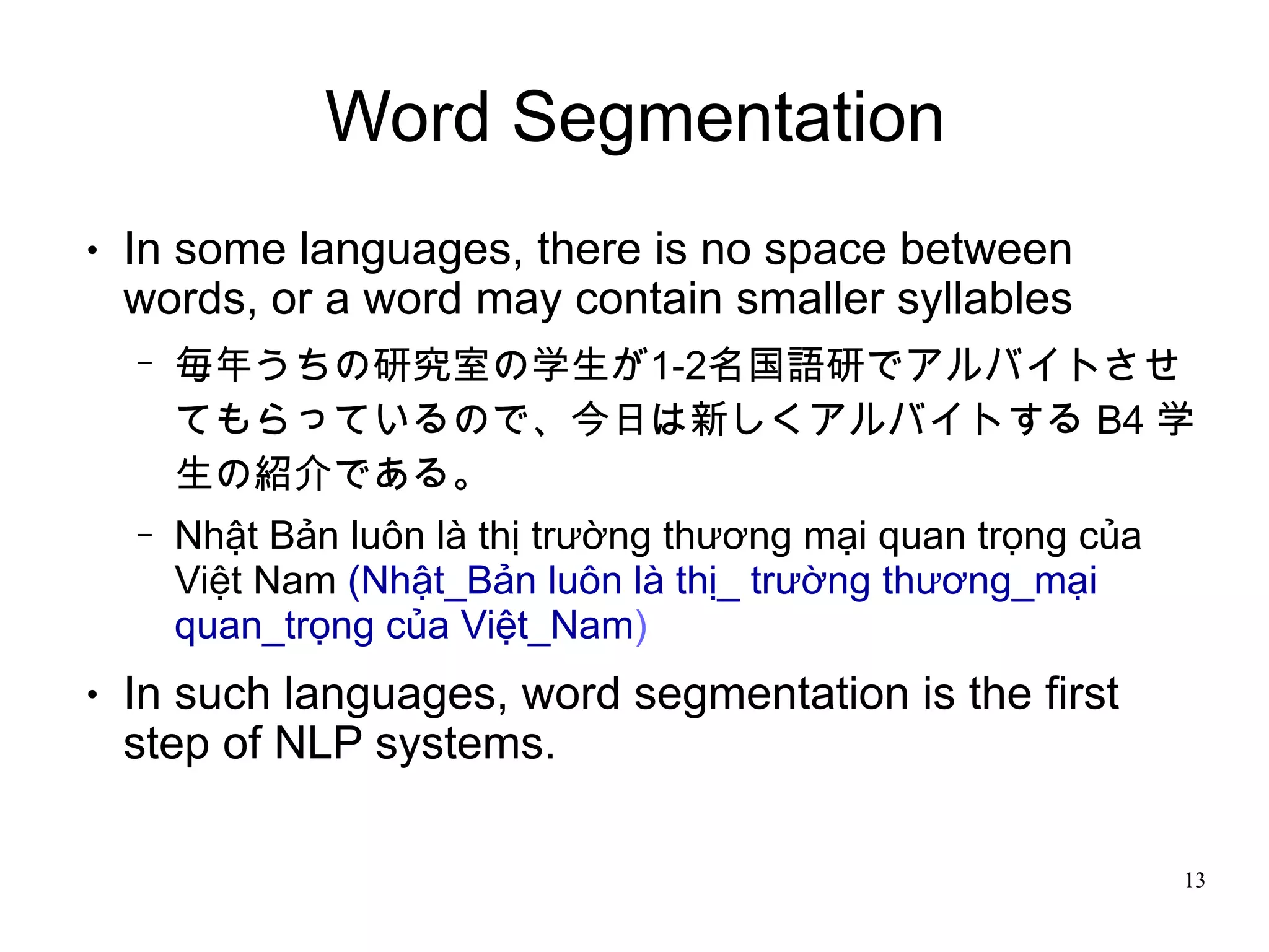 Word Segmentation

• In some languages, there is no space between words, or a word may contain smaller syllables

– 毎年うちの研究室の学生が1-2名国語研でアルバイトさせてもらっているので、今日は新しくアルバイトする B4 学生の紹介である。

– Nhật Bản luôn là thị trường thương mại quan trọng của Việt Nam (Nhật_Bản luôn là thị_ trường thương_mại quan_trọng của Việt_Nam)

• In such languages, word segmentation is the first step of NLP systems.

13